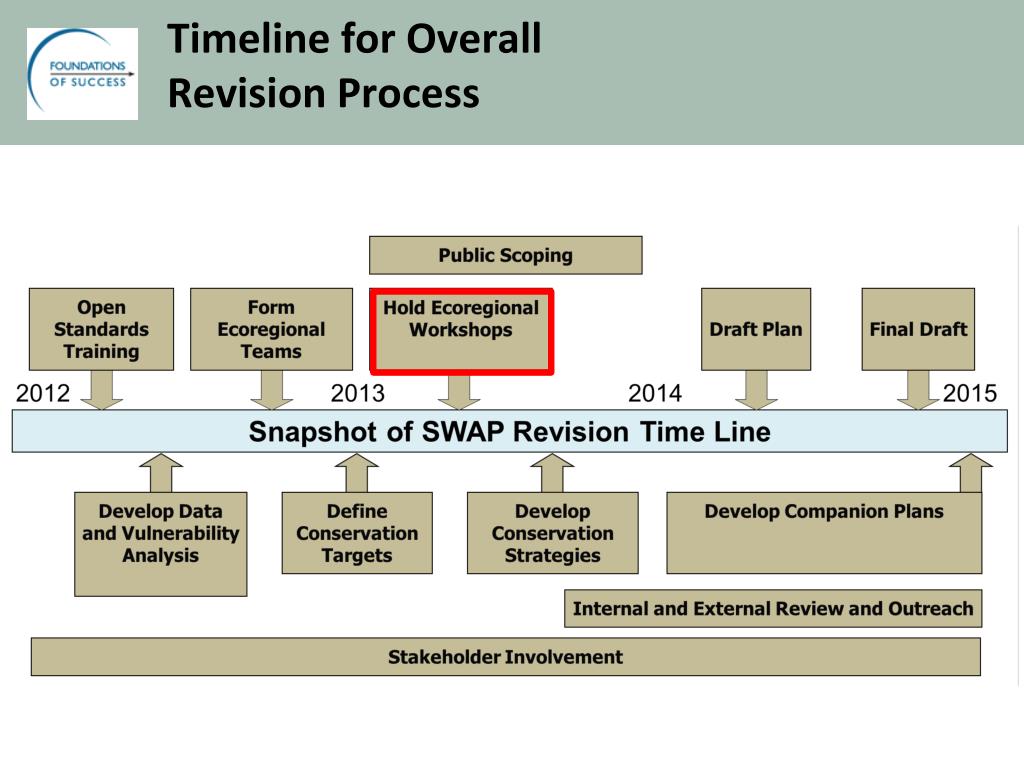 FOUNDATIONS OF SUCCESS

Timeline for Overall Revision Process

Public Scoping

Open Standards Training

Form Ecoregional Teams

Hold Ecoregional Workshops

Draft Plan

Final Draft

2012

2013

2014

2015

Snapshot of SWAP Revision Time Line

Develop Data and Vulnerability Analysis

Define Conservation Targets

Develop Conservation Strategies

Develop Companion Plans

Internal and External Review and Outreach

Stakeholder Involvement